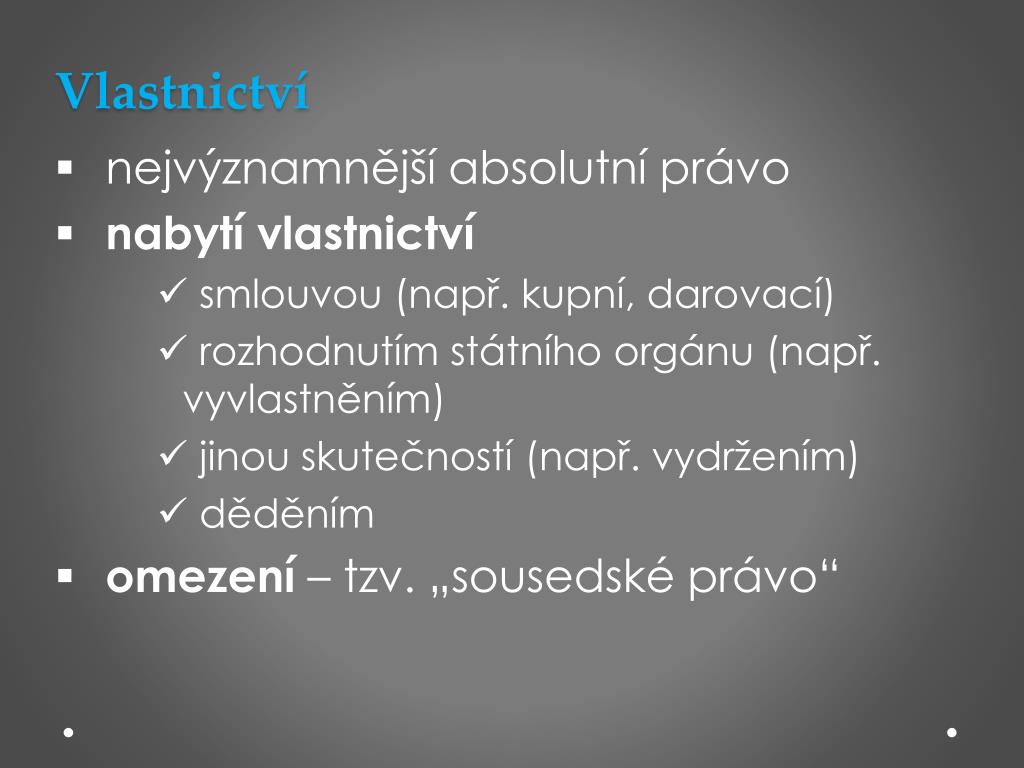 Vlastnictví

▪ nejvýznamnější absolutní právo

▪ nabytí vlastnictví

✓ smlouvou (např. kupní, darovací)

✓ rozhodnutím státního orgánu (např. vyvlastněním)

✓ jinou skutečností (např. vydržením)

✓ děděním

▪ omezení – tzv. „sousedské právo“